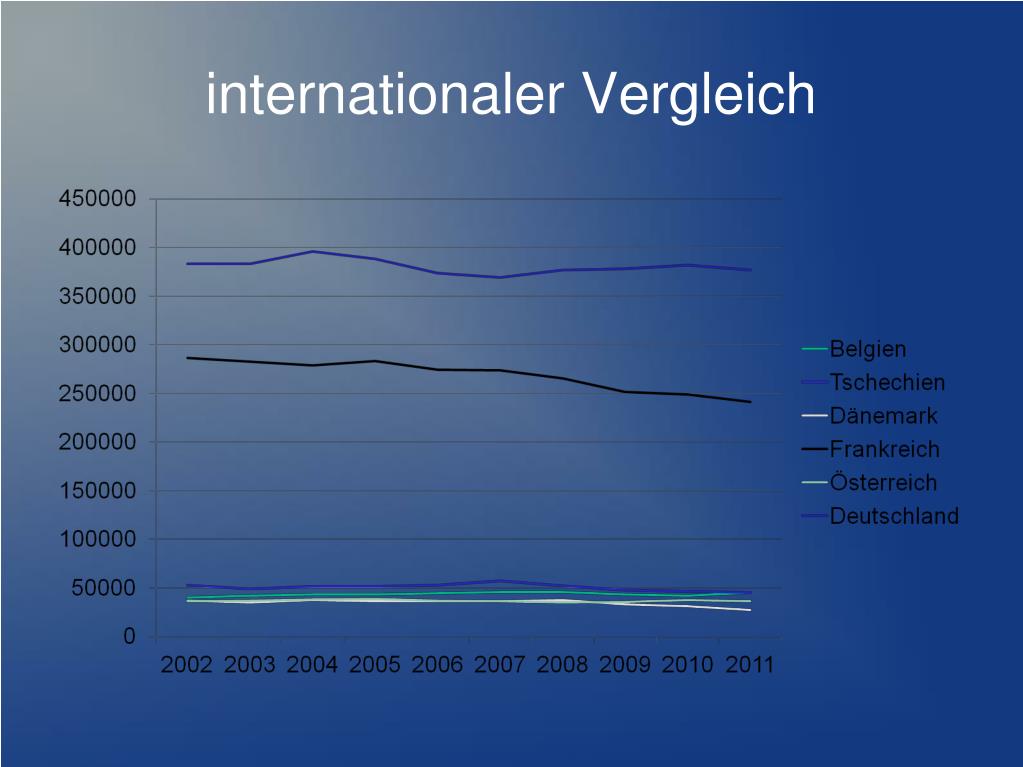 internationaler Vergleich

450000
400000
350000
300000
250000
200000
150000
100000
50000
0

2002 2003 2004 2005 2006 2007 2008 2009 2010 2011

Belgien
Tschechien
Dänemark
Frankreich
Österreich
Deutschland